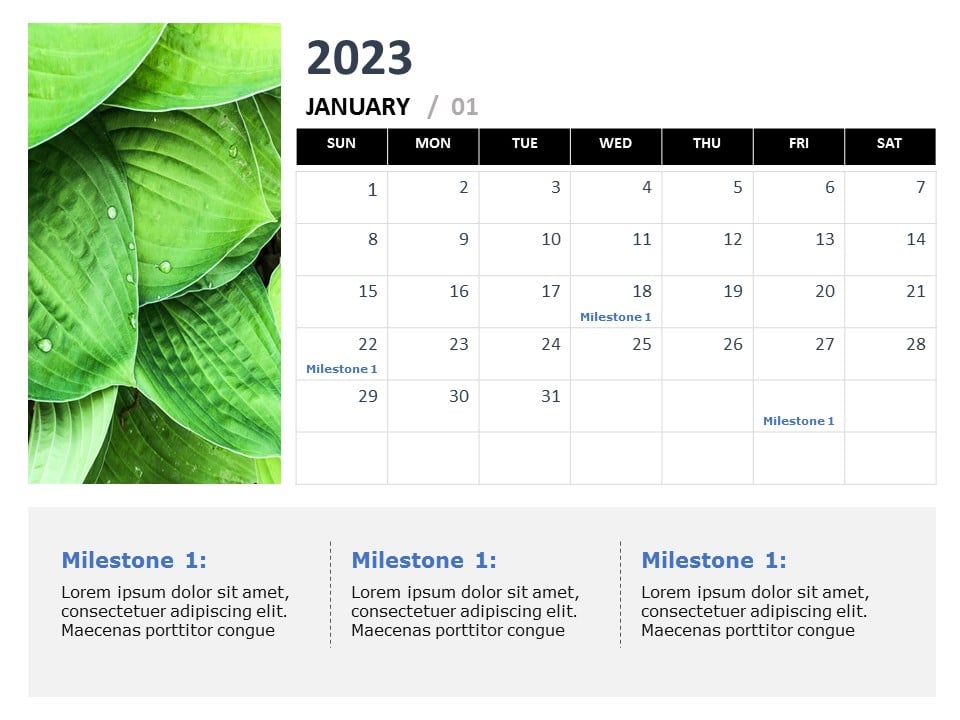 2023

JANUARY / 01

| SUN | MON | TUE | WED | THU | FRI | SAT |
|---|---|---|---|---|---|---|
| 1 | 2 | 3 | 4 | 5 | 6 | 7 |
| 8 | 9 | 10 | 11 | 12 | 13 | 14 |
| 15 | 16 | 17 | 18 Milestone 1 | 19 | 20 | 21 |
| 22 Milestone 1 | 23 | 24 | 25 | 26 | 27 | 28 |
| 29 | 30 | 31 | | | Milestone 1 | |
| | | | | | | |

Milestone 1:
Lorem ipsum dolor sit amet, consectetuer adipiscing elit. Maecenas porttitor congue

Milestone 1:
Lorem ipsum dolor sit amet, consectetuer adipiscing elit. Maecenas porttitor congue

Milestone 1:
Lorem ipsum dolor sit amet, consectetuer adipiscing elit. Maecenas porttitor congue